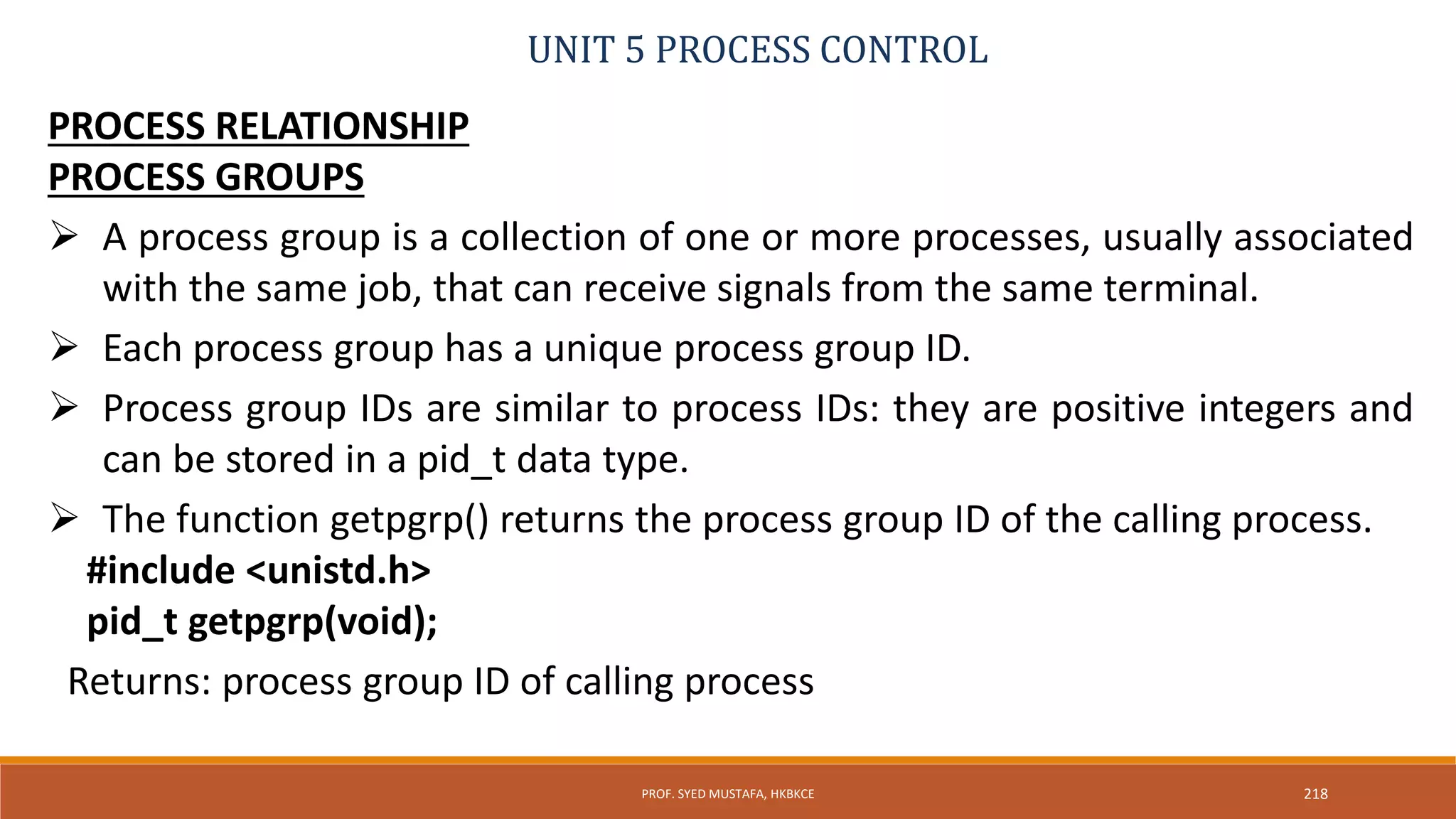 UNIT 5 PROCESS CONTROL

PROCESS RELATIONSHIP
PROCESS GROUPS

➢ A process group is a collection of one or more processes, usually associated with the same job, that can receive signals from the same terminal.

➢ Each process group has a unique process group ID.

➢ Process group IDs are similar to process IDs: they are positive integers and can be stored in a pid_t data type.

➢ The function getpgrp() returns the process group ID of the calling process.

#include <unistd.h>
pid_t getpgrp(void);

Returns: process group ID of calling process

PROF. SYED MUSTAFA, HKBKCE

218